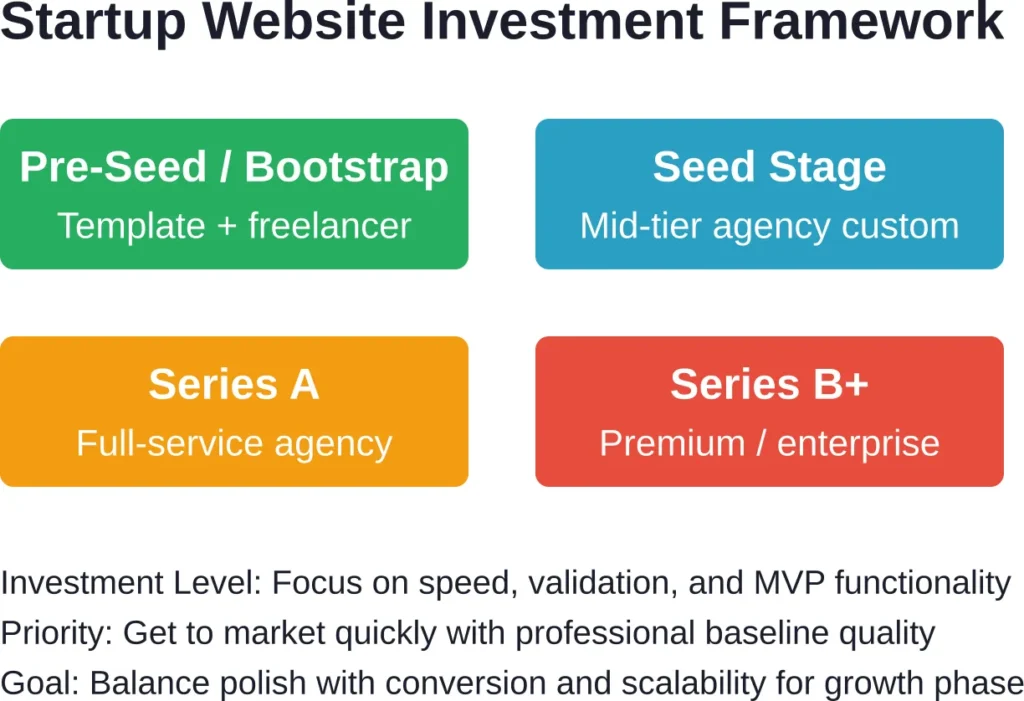 Startup Website Investment Framework

Pre-Seed / Bootstrap
Template + freelancer

Seed Stage
Mid-tier agency custom

Series A
Full-service agency

Series B+
Premium / enterprise

Investment Level: Focus on speed, validation, and MVP functionality
Priority: Get to market quickly with professional baseline quality
Goal: Balance polish with conversion and scalability for growth phase